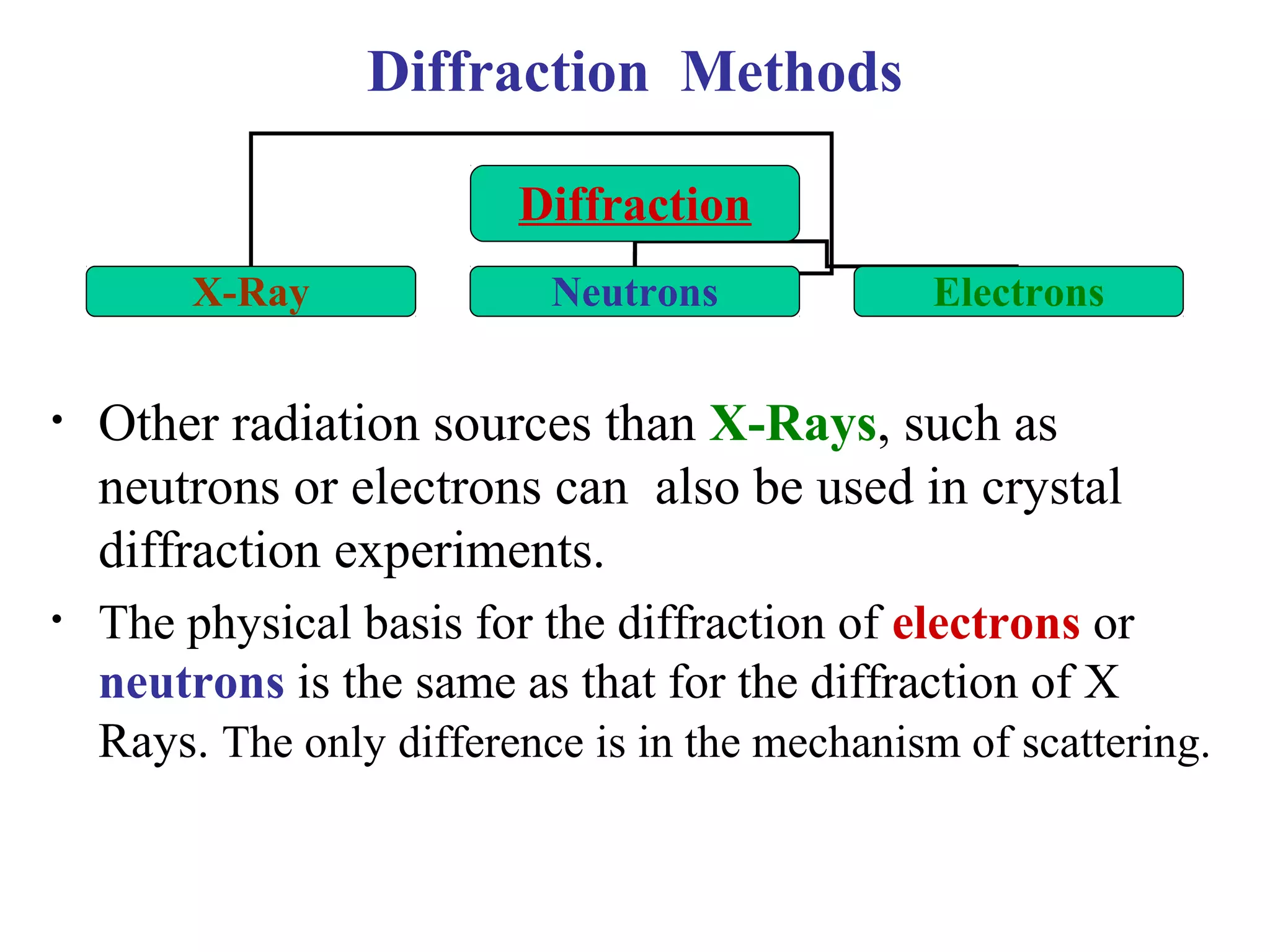 Diffraction Methods

Diffraction

X-Ray

Neutrons

Electrons

• Other radiation sources than X-Rays, such as neutrons or electrons can also be used in crystal diffraction experiments.

• The physical basis for the diffraction of electrons or neutrons is the same as that for the diffraction of X Rays. The only difference is in the mechanism of scattering.